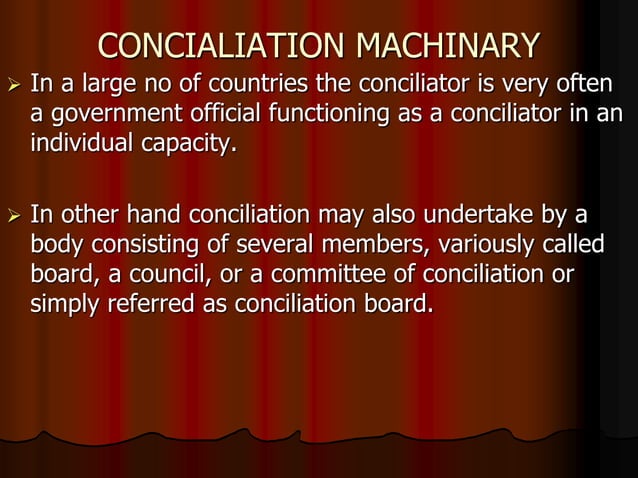 CONCIALIATION MACHINARY

➢ In a large no of countries the conciliator is very often a government official functioning as a conciliator in an individual capacity.

➢ In other hand conciliation may also undertake by a body consisting of several members, variously called board, a council, or a committee of conciliation or simply referred as conciliation board.